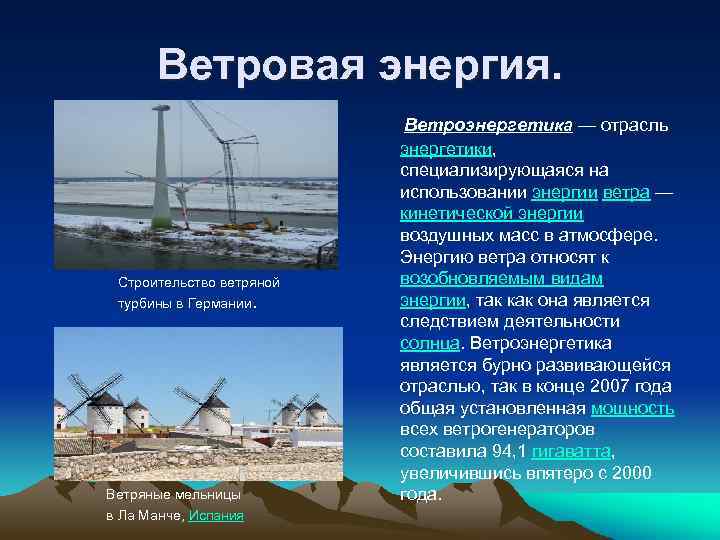 Ветровая энергия.

Строительство ветряной турбины в Германии.

Ветряные мельницы в Ла Манче, Испания

Ветроэнергетика — отрасль энергетики, специализирующаяся на использовании энергии ветра — кинетической энергии воздушных масс в атмосфере. Энергию ветра относят к возобновляемым видам энергии, так как она является следствием деятельности солнца. Ветроэнергетика является бурно развивающейся отраслью, так в конце 2007 года общая установленная мощность всех ветрогенераторов составила 94,1 гигаватта, увеличившись впятеро с 2000 года.